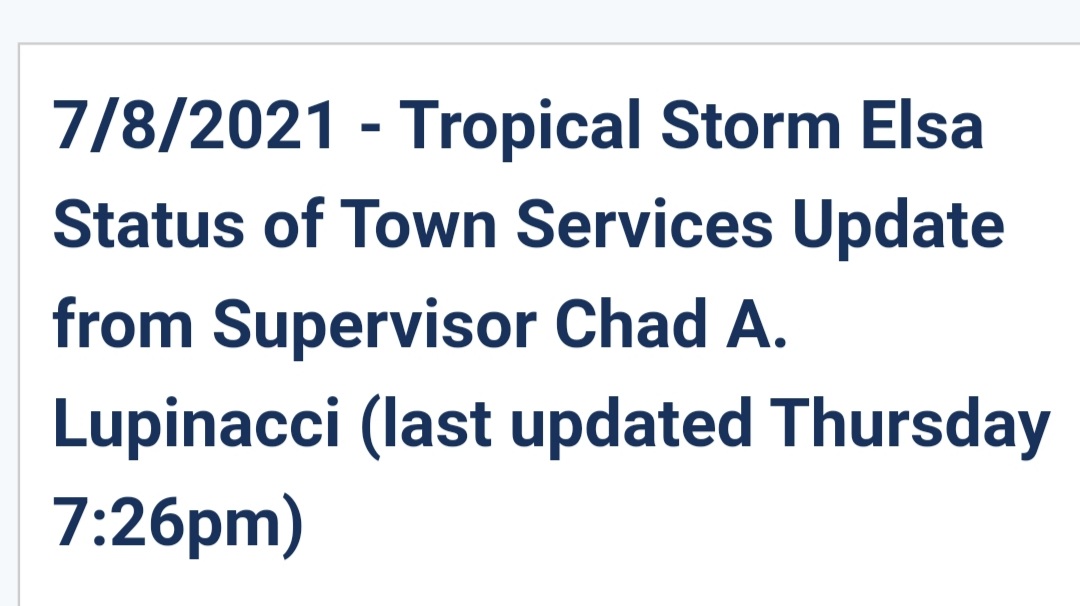 7/8/2021 - Tropical Storm Elsa Status of Town Services Update from Supervisor Chad A. Lupinacci (last updated Thursday 7:26pm)